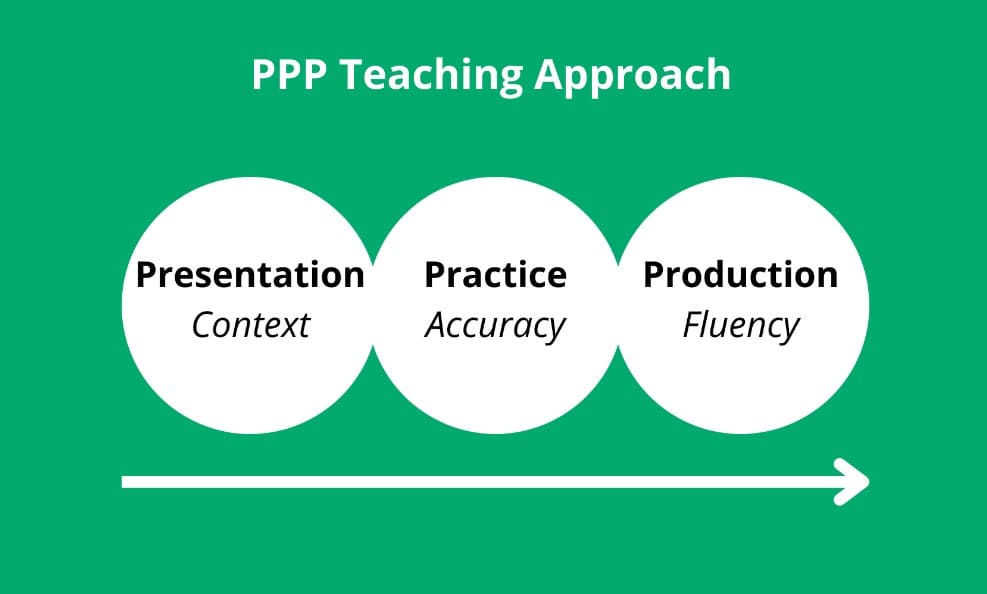 PPP Teaching Approach

Presentation
Context

Practice
Accuracy

Production
Fluency